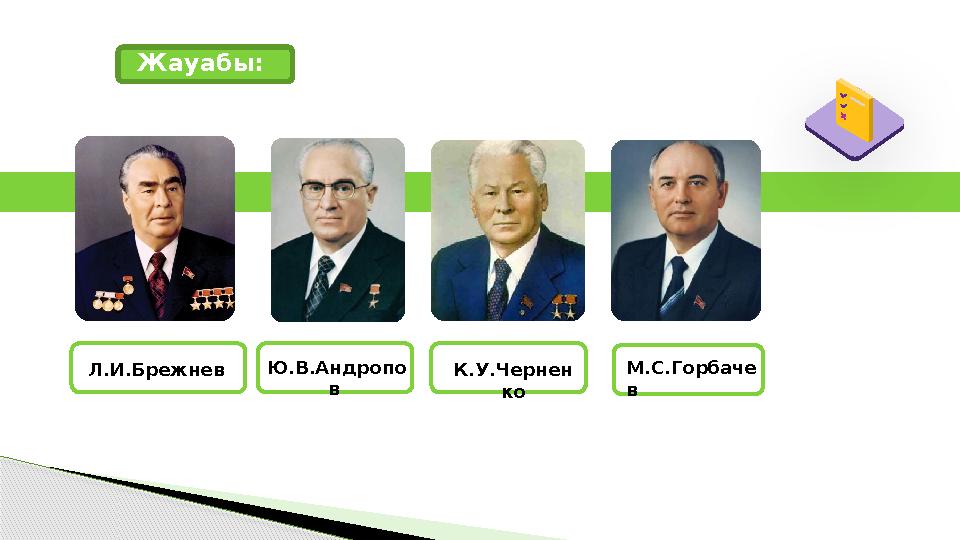 Жауабы:

Л.И.Брежнев

Ю.В.Андропов

К.У.Черненко

М.С.Горбачев